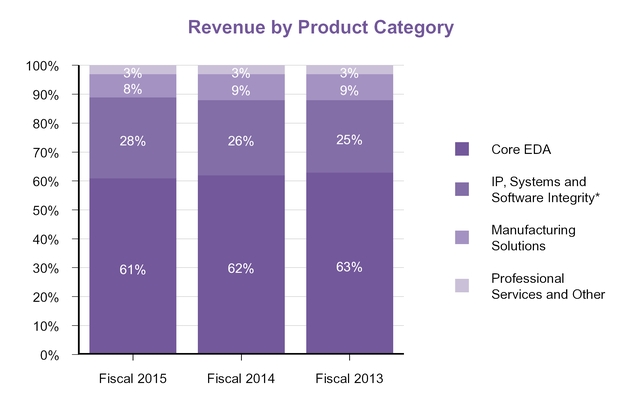 Revenue by Product Category

100%
90%
80%
70%
60%
50%
40%
30%
20%
10%
0%

3%
8%
28%
61%

3%
9%
26%
62%

3%
9%
25%
63%

Fiscal 2015
Fiscal 2014
Fiscal 2013

Core EDA
IP, Systems and Software Integrity*
Manufacturing Solutions
Professional Services and Other